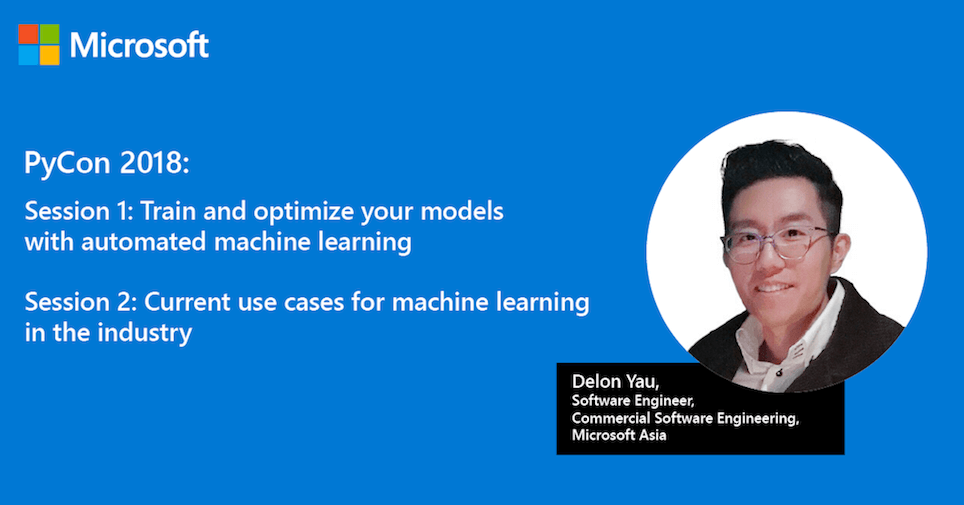 Microsoft

PyCon 2018:

Session 1: Train and optimize your models with automated machine learning

Session 2: Current use cases for machine learning in the industry

Delon Yau,
Software Engineer,
Commercial Software Engineering,
Microsoft Asia